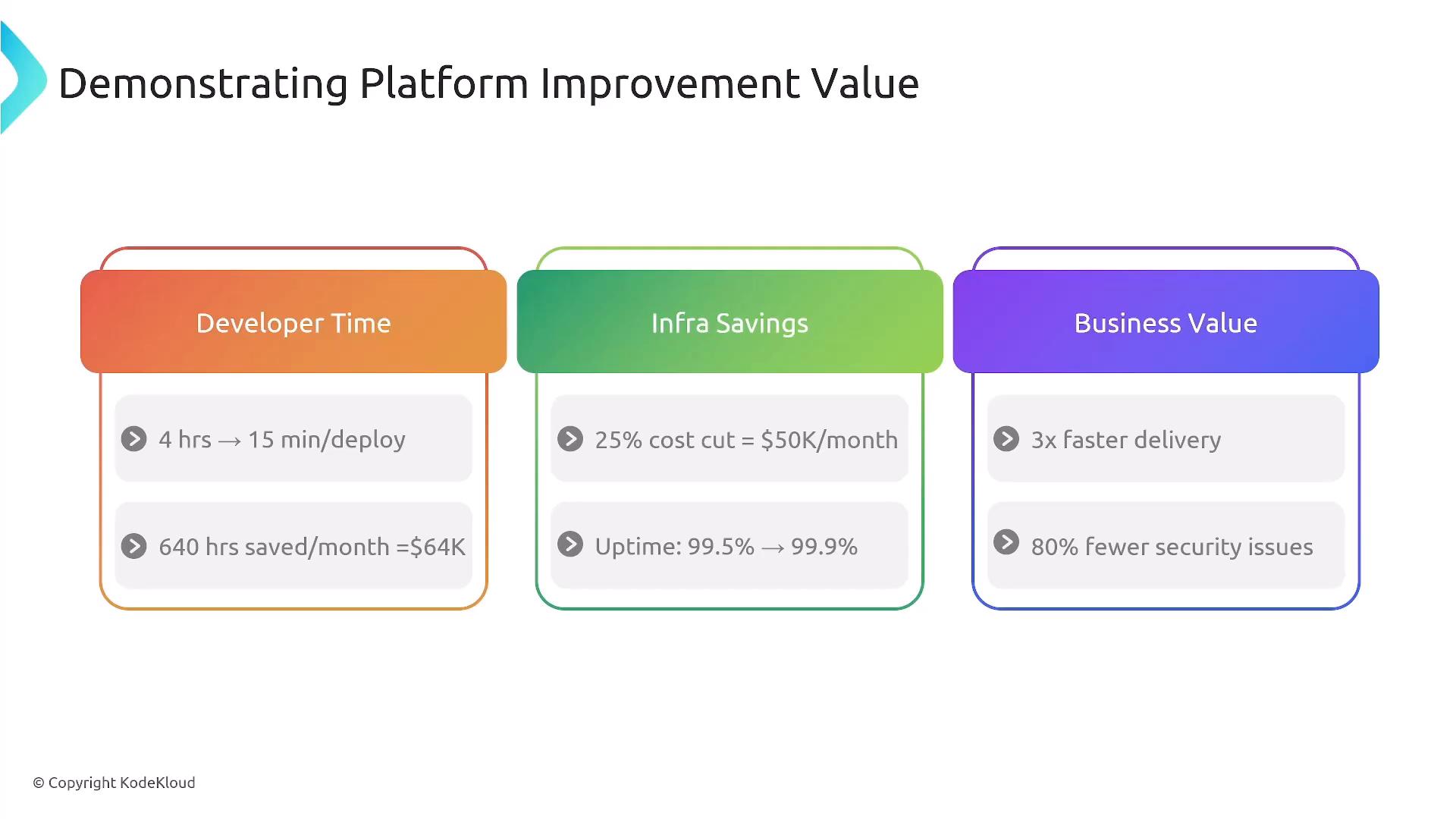 Demonstrating Platform Improvement Value

Developer Time

4 hrs → 15 min/deploy

640 hrs saved/month =$64K

Infra Savings

25% cost cut = $50K/month

Uptime: 99.5% → 99.9%

Business Value

3x faster delivery

80% fewer security issues

© Copyright KodeKloud